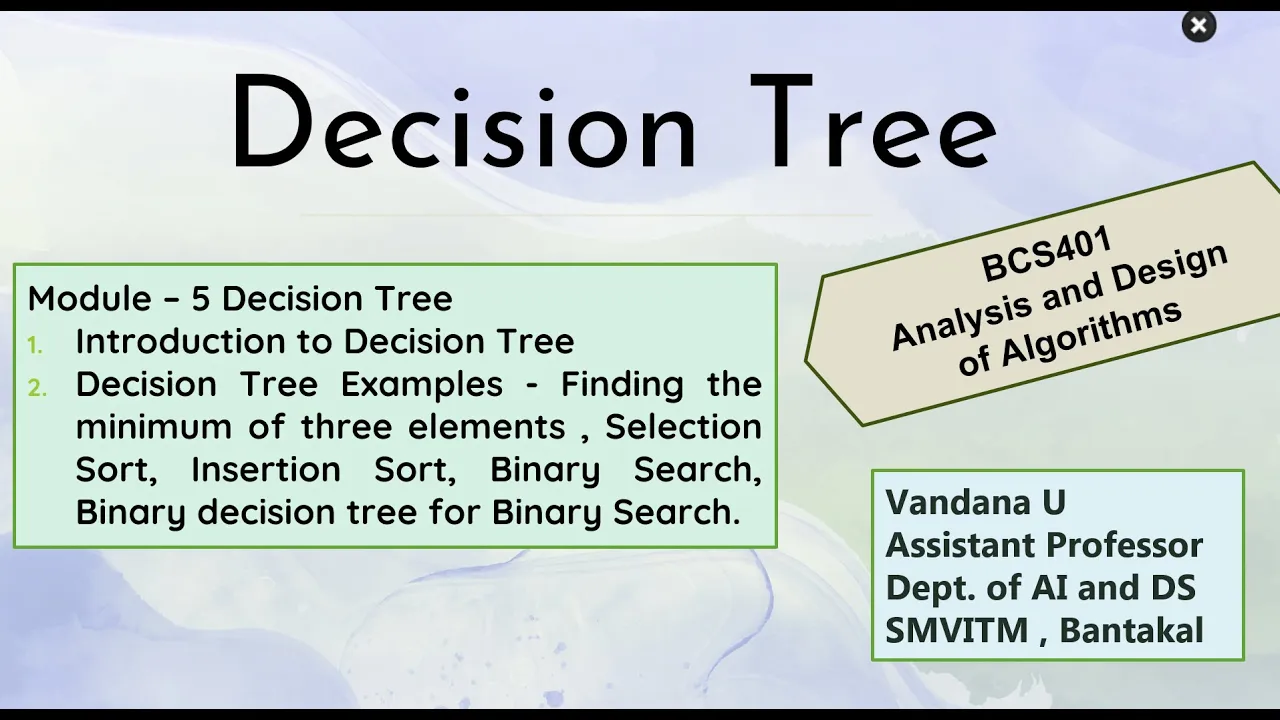 Decision Tree

Module – 5 Decision Tree
1. Introduction to Decision Tree
2. Decision Tree Examples - Finding the minimum of three elements , Selection Sort, Insertion Sort, Binary Search, Binary decision tree for Binary Search.

BCS401
Analysis and Design of Algorithms

Vandana U
Assistant Professor
Dept. of AI and DS
SMVITM , Bantakal